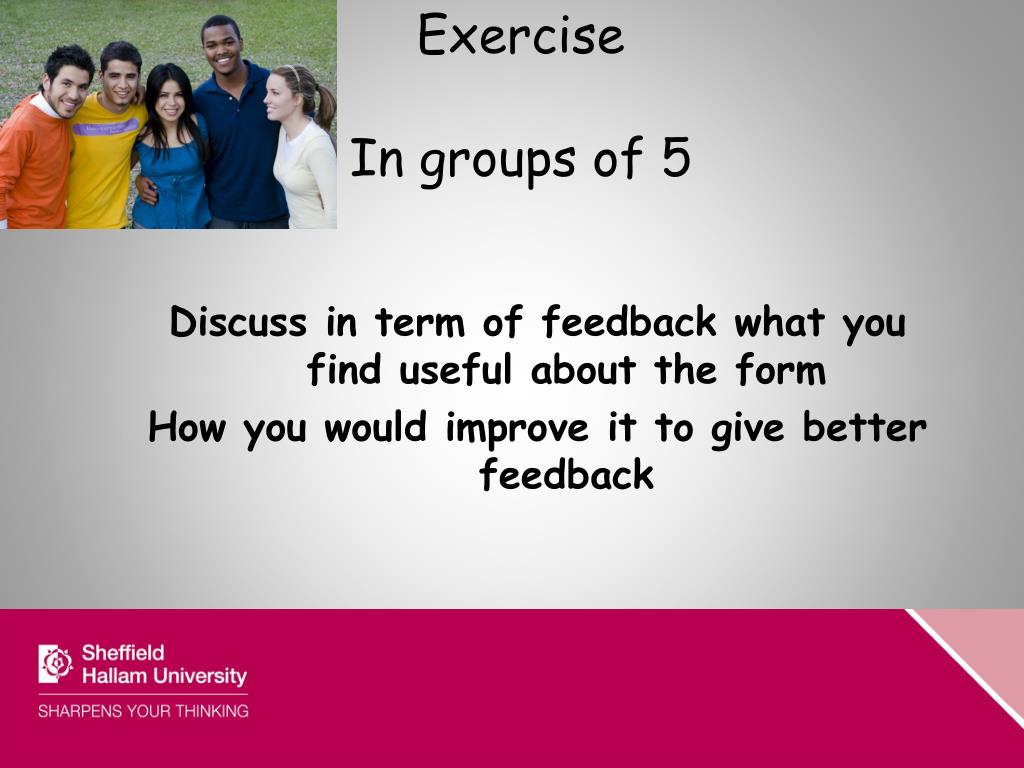 Exercise

In groups of 5

Discuss in term of feedback what you find useful about the form
How you would improve it to give better feedback

Sheffield Hallam University
SHARPENS YOUR THINKING